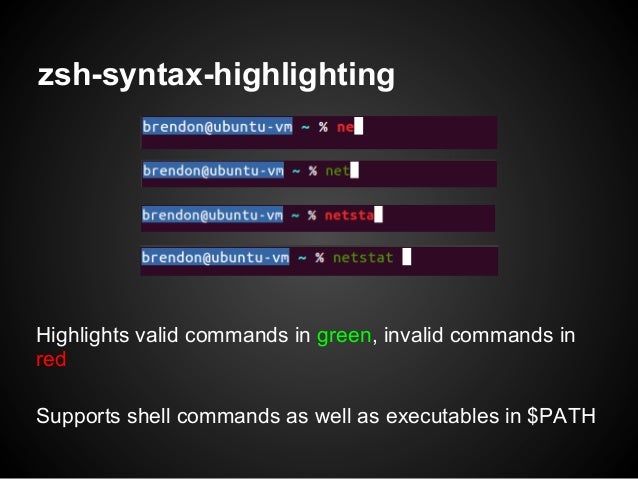 zsh-syntax-highlighting

brendon@ubuntu-vm ~ % ne

brendon@ubuntu-vm ~ % net

brendon@ubuntu-vm ~ % netsta

brendon@ubuntu-vm ~ % netstat

Highlights valid commands in green, invalid commands in red

Supports shell commands as well as executables in $PATH